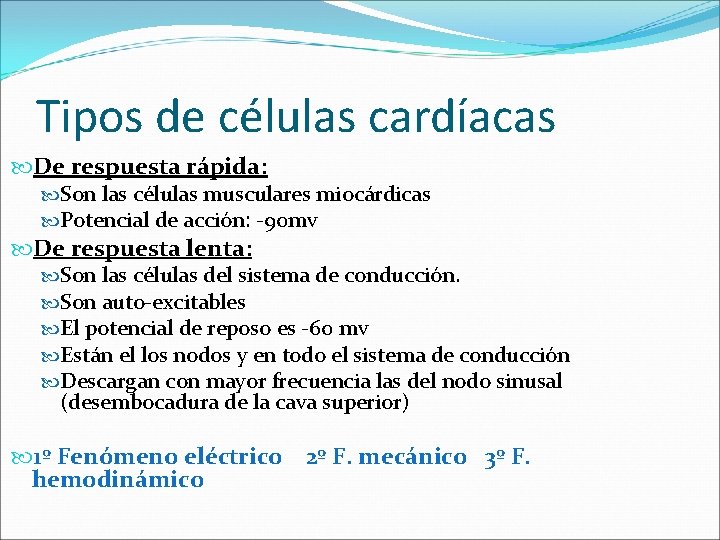 Tipos de células cardíacas

De respuesta rápida:

Son las células musculares miocárdicas

Potencial de acción: -90mv

De respuesta lenta:

Son las células del sistema de conducción.

Son auto-excitables

El potencial de reposo es -60 mv

Están el los nodos y en todo el sistema de conducción

Descargan con mayor frecuencia las del nodo sinusal (desembocadura de la cava superior)

1º Fenómeno eléctrico 2º F. mecánico 3º F. hemodinámico